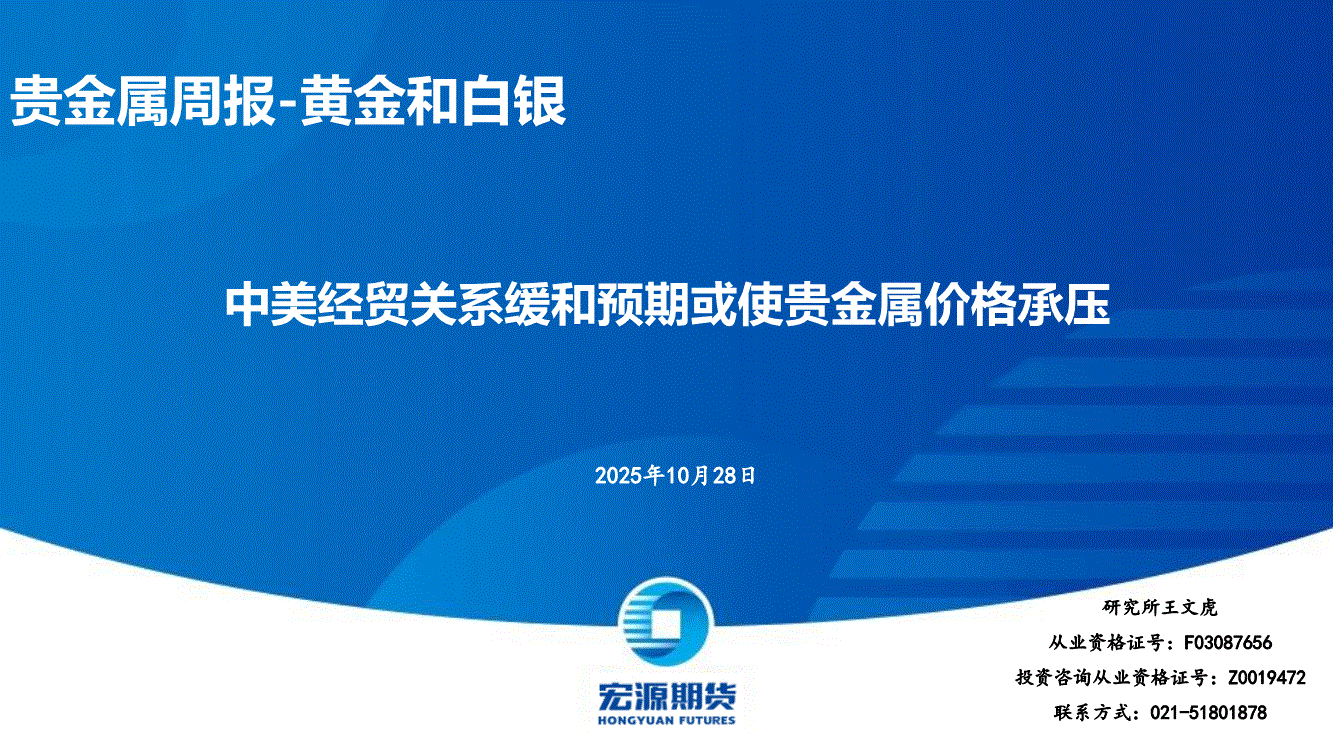 贵金属周报-黄金和白银

中美经贸关系缓和预期或使贵金属价格承压

2025年10月28日

宏源期货
HONGYUAN FUTURES

研究所王文虎
从业资格证号：F03087656
投资咨询从业资格证号：Z0019472
联系方式：021-51801878